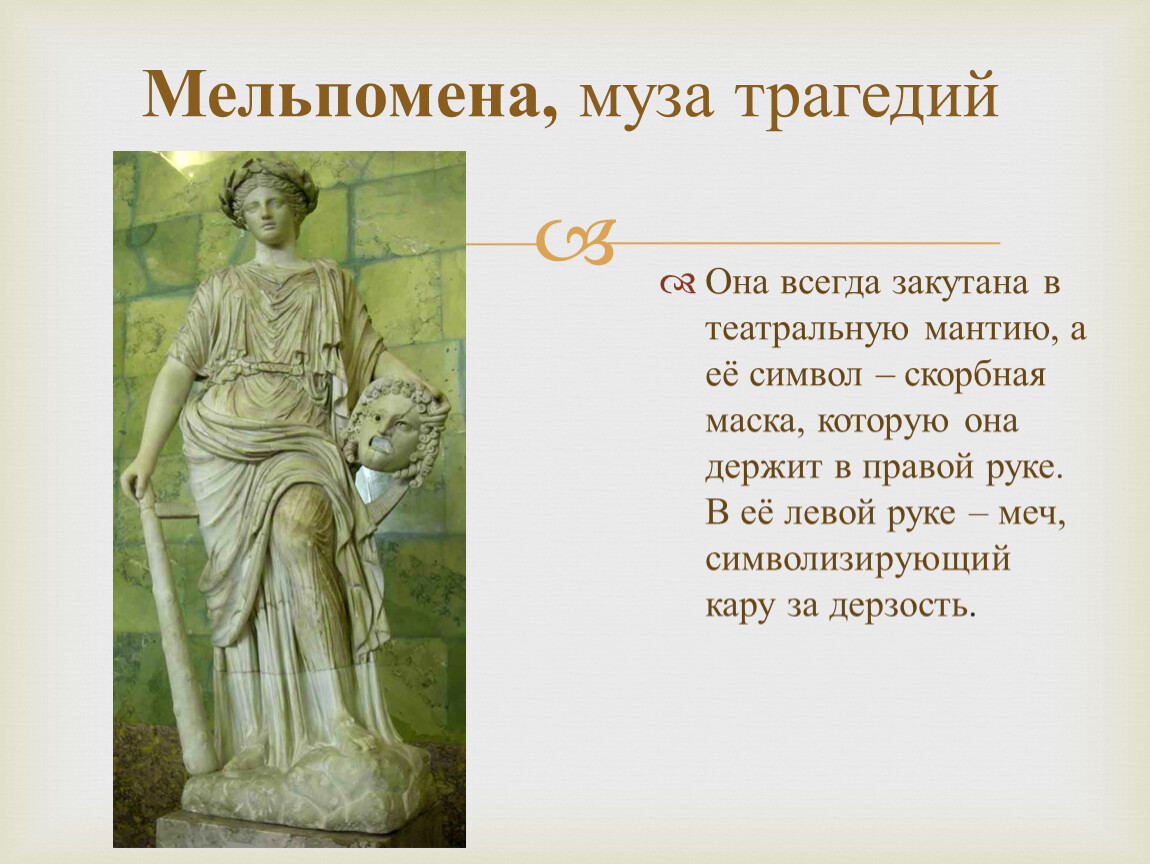 Мельпомена, муза трагедий

Она всегда закутана в театральную мантию, а её символ – скорбная маска, которую она держит в правой руке. В её левой руке – меч, символизирующий кару за дерзость.